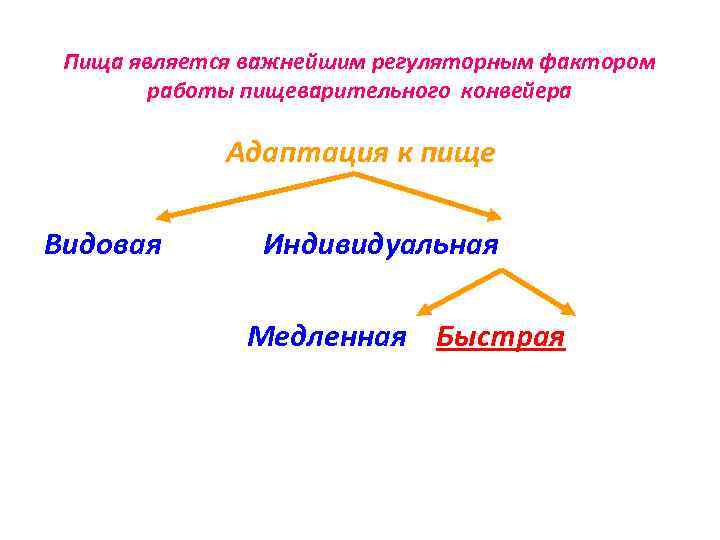 Пища является важнейшим регуляторным фактором работы пищеварительного конвейера

Адаптация к пище

Видовая

Индивидуальная

Медленная

Быстрая